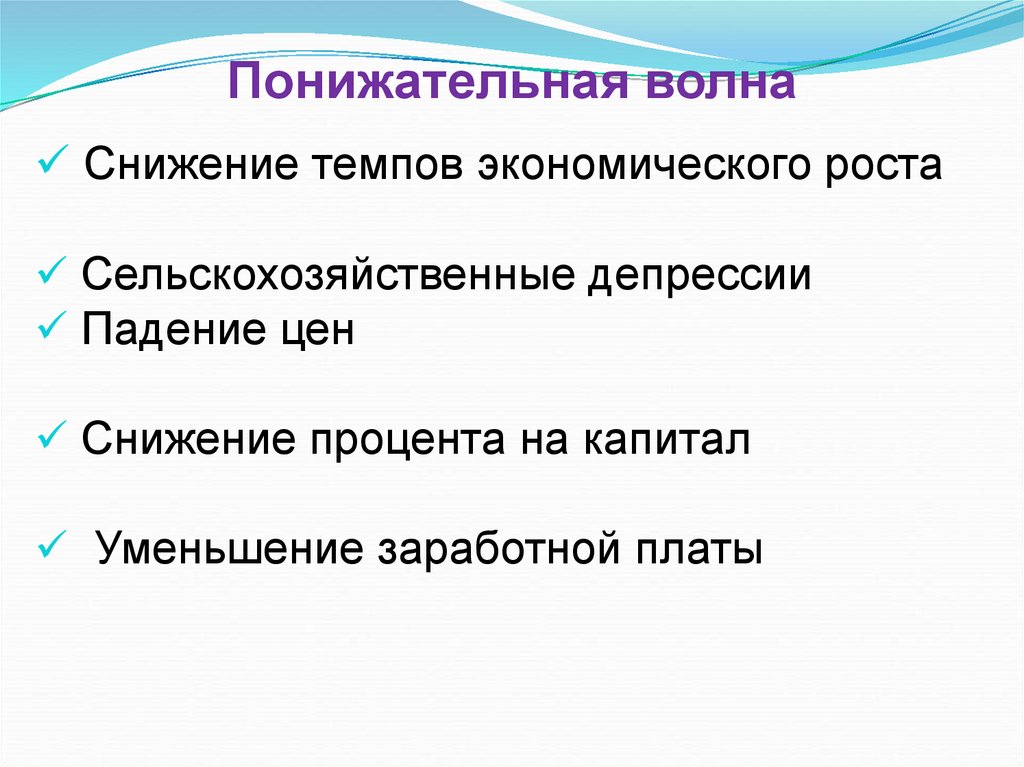 Понижательная волна

✓ Снижение темпов экономического роста

✓ Сельскохозяйственные депрессии
✓ Падение цен

✓ Снижение процента на капитал

✓ Уменьшение заработной платы